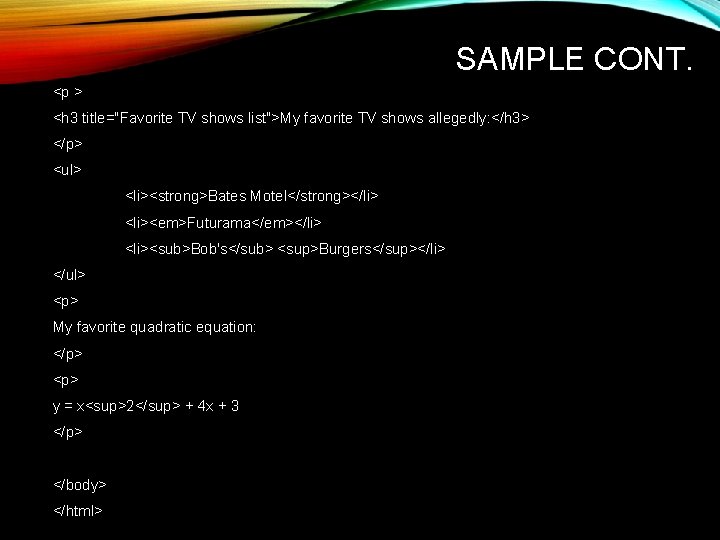 SAMPLE CONT.

<p >

<h3 title="Favorite TV shows list">My favorite TV shows allegedly:</h3>

</p>

<ul>

<li><strong>Bates Motel</strong></li>

<li><em>Futurama</em></li>

<li><sub>Bob's</sub> <sup>Burgers</sup></li>

</ul>

<p>

My favorite quadratic equation:

</p>

<p>

y = x<sup>2</sup> + 4x + 3

</p>

</body>

</html>